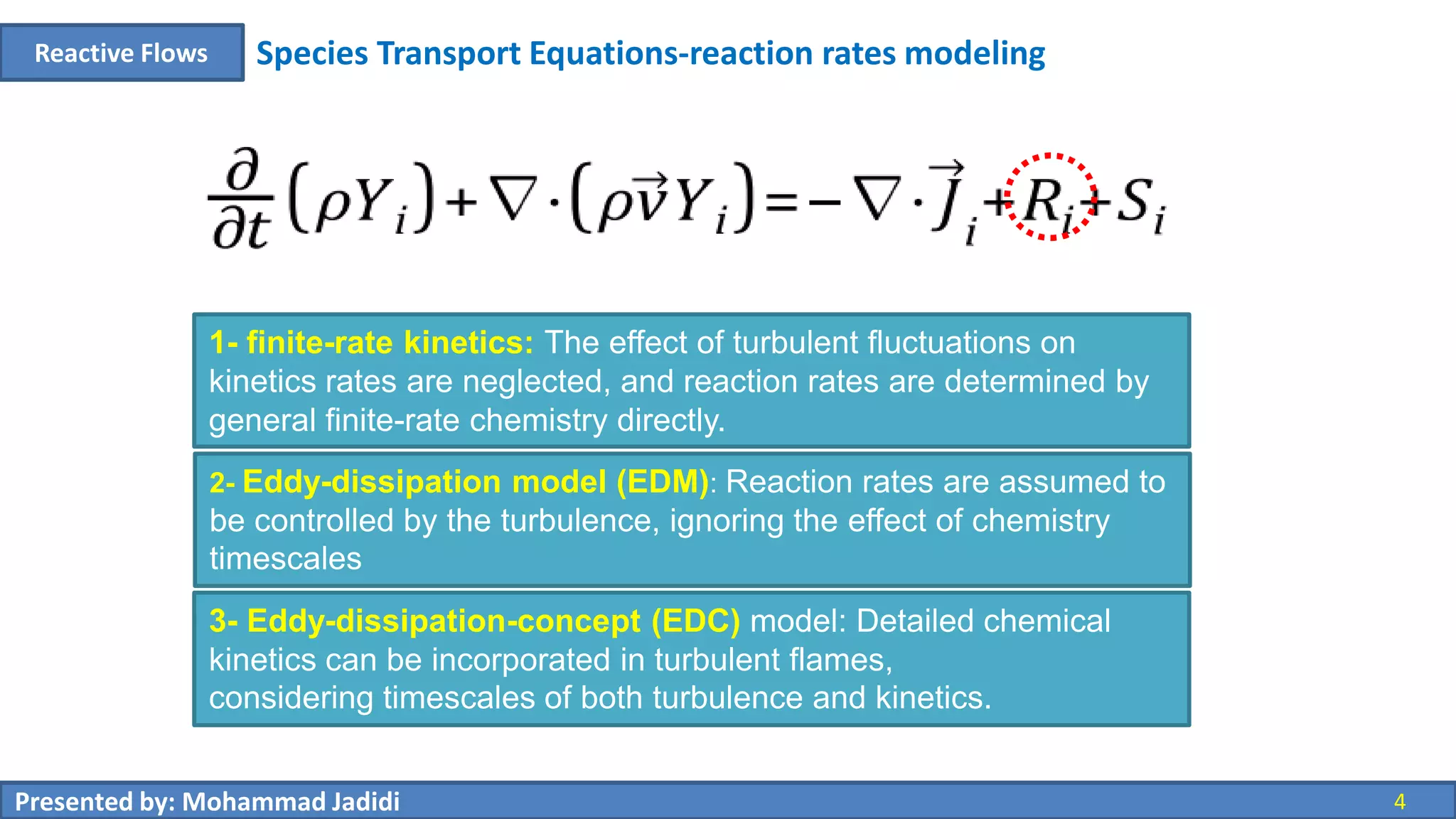 Reactive Flows

Species Transport Equations-reaction rates modeling

$\frac{\partial}{\partial t}(\rho Y_i)+\nabla\cdot(\rho\vec{v}Y_i)=-\nabla\cdot\vec{J}_i+R_i+S_i$

1- finite-rate kinetics: The effect of turbulent fluctuations on kinetics rates are neglected, and reaction rates are determined by general finite-rate chemistry directly.

2- Eddy-dissipation model (EDM): Reaction rates are assumed to be controlled by the turbulence, ignoring the effect of chemistry timescales

3- Eddy-dissipation-concept (EDC) model: Detailed chemical kinetics can be incorporated in turbulent flames, considering timescales of both turbulence and kinetics.

Presented by: Mohammad Jadidi

4